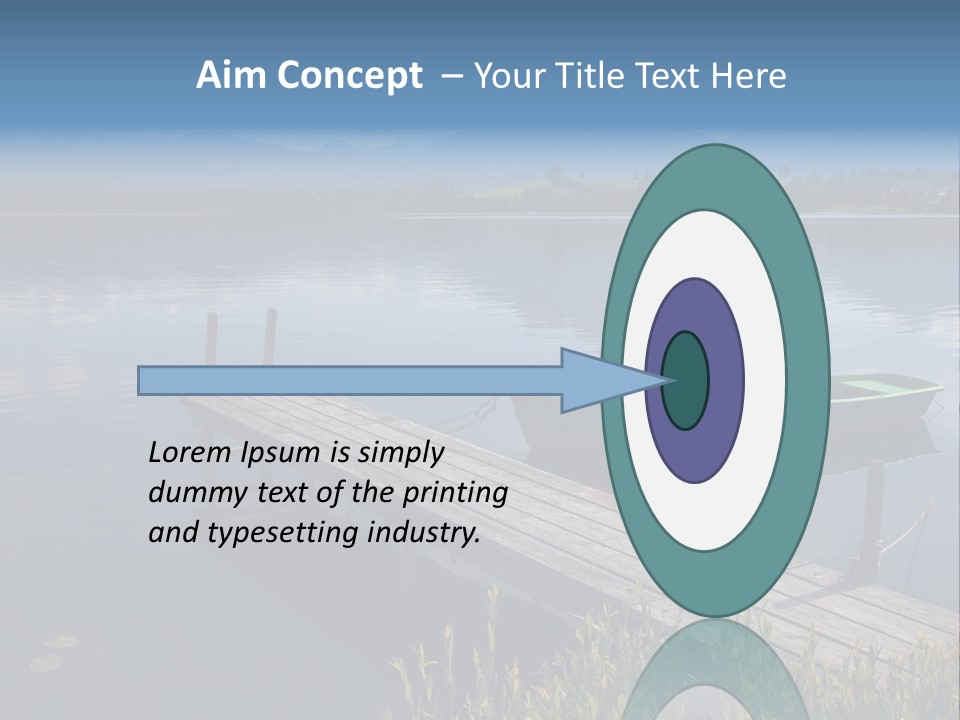 Aim Concept – Your Title Text Here

Lorem Ipsum is simply dummy text of the printing and typesetting industry.